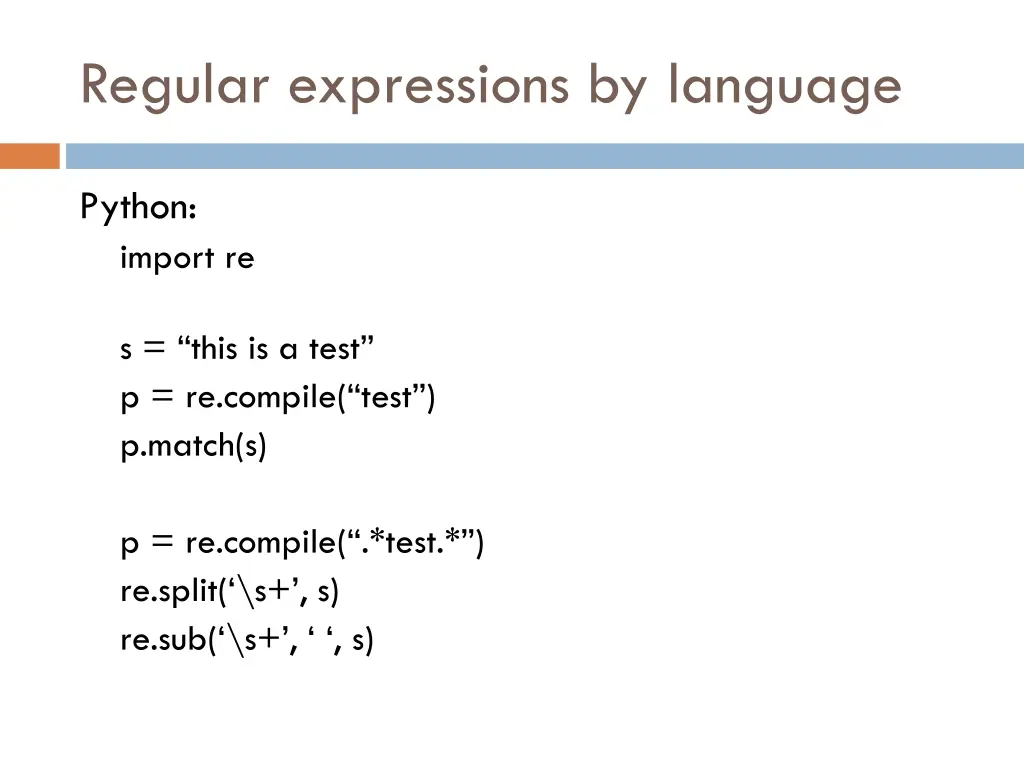 Regular expressions by language

Python:

import re

s = “this is a test”
p = re.compile(“test”)
p.match(s)

p = re.compile(“.*test.*”)
re.split(‘\s+’, s)
re.sub(‘\s+’, ‘ ‘, s)